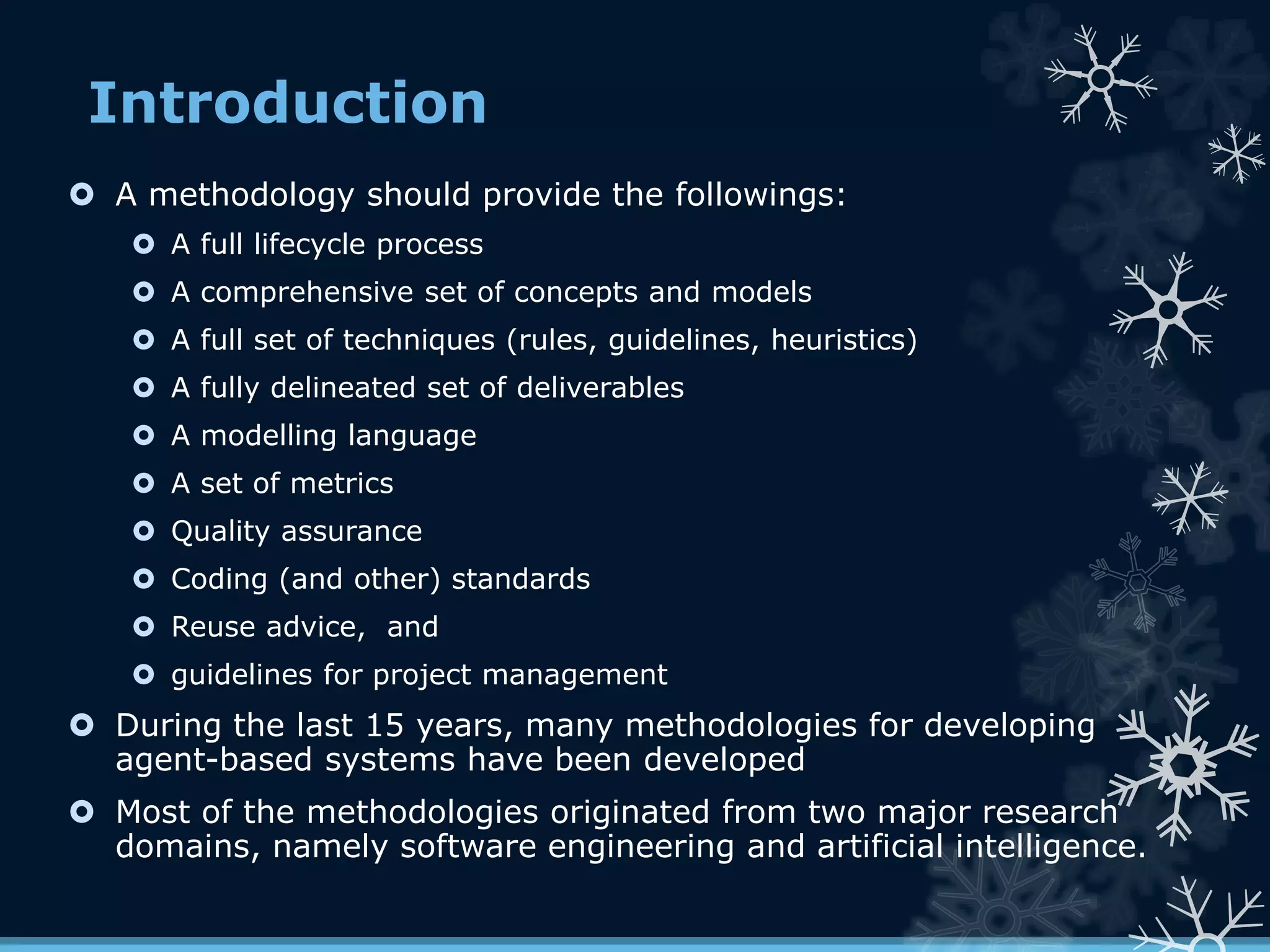 Introduction

A methodology should provide the followings:

A full lifecycle process

A comprehensive set of concepts and models

A full set of techniques (rules, guidelines, heuristics)

A fully delineated set of deliverables

A modelling language

A set of metrics

Quality assurance

Coding (and other) standards

Reuse advice,  and

guidelines for project management

During the last 15 years, many methodologies for developing agent-based systems have been developed

Most of the methodologies originated from two major research domains, namely software engineering and artificial intelligence.